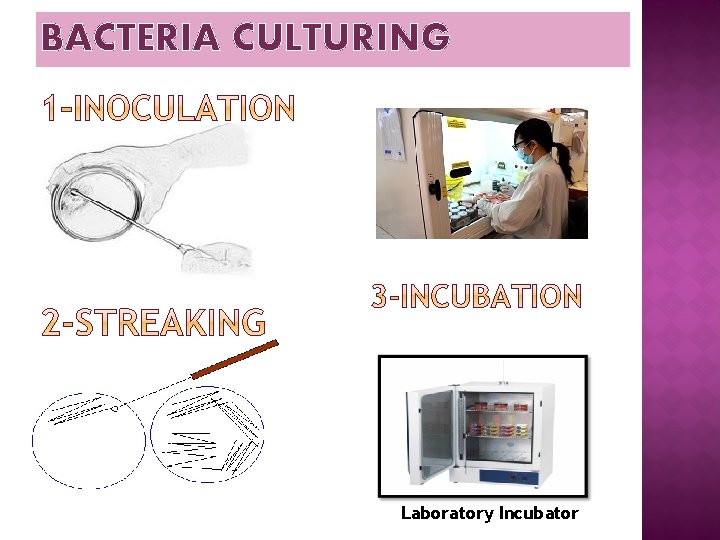 BACTERIA CULTURING

1-INOCULATION

2-STREAKING

3-INCUBATION

Laboratory Incubator